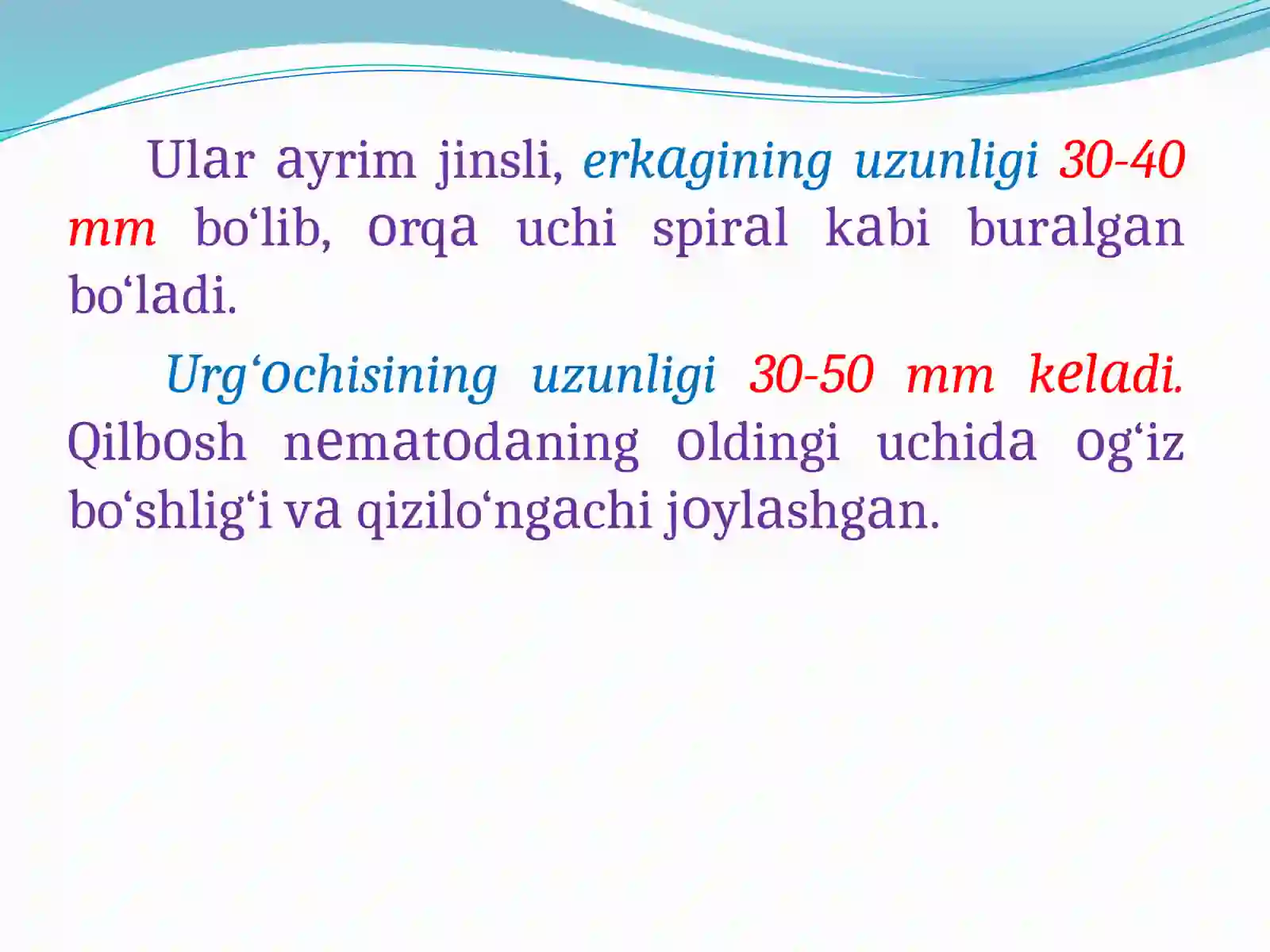 Ular ayrim jinsli, erkagining uzunligi 30-40 mm bo‘lib, orqa uchi spiral kabi buralgan bo‘ladi.

Urg‘ochisining uzunligi 30-50 mm keladi. Qilbosh nematodaning oldingi uchida og‘iz bo‘shlig‘i va qizilo‘ngachi joylashgan.